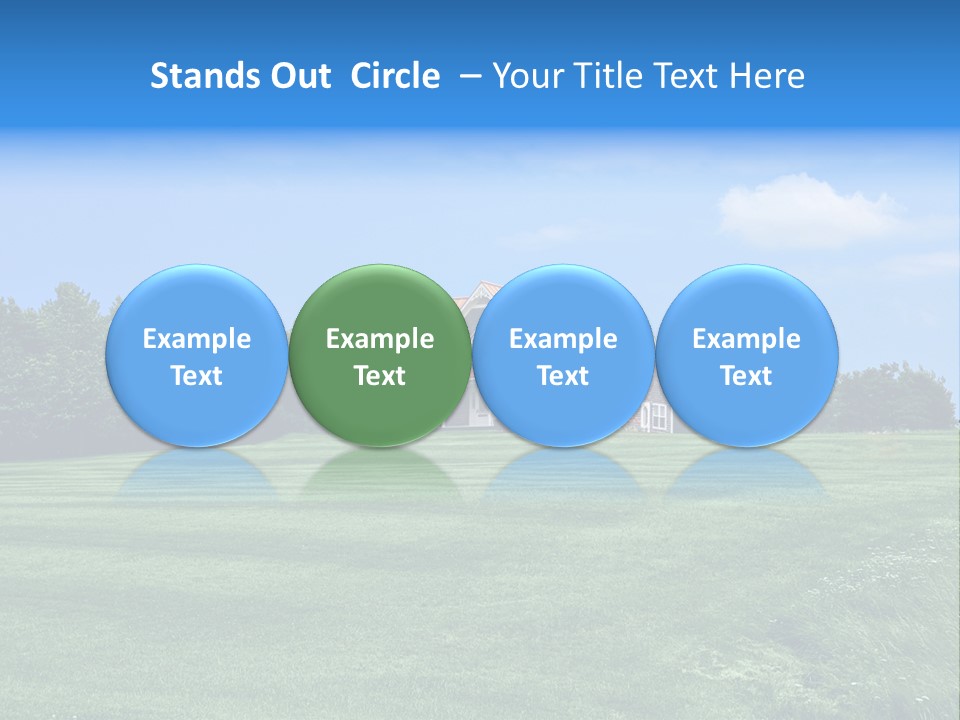 Stands Out Circle – Your Title Text Here

Example Text

Example Text

Example Text

Example Text